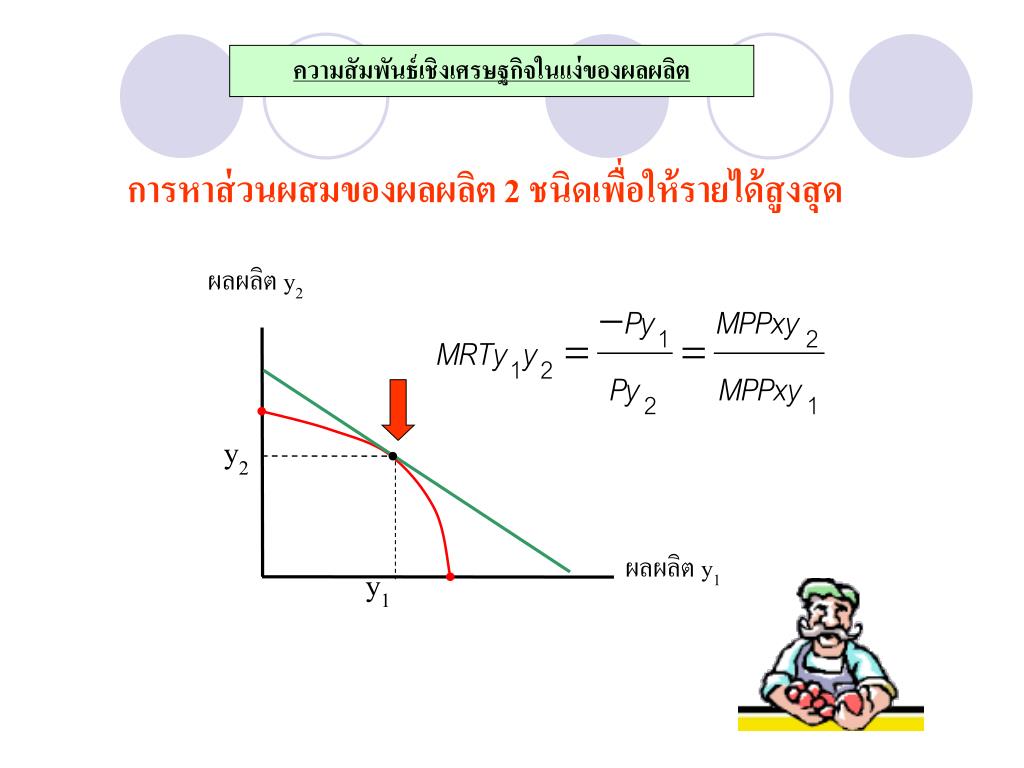 ความสัมพันธ์เชิงเศรษฐกิจในแง่ของผลผลิต

การหาส่วนผสมของผลผลิต 2 ชนิดเพื่อให้รายได้สูงสุด

ผลผลิต $y_2$

$MRTy_1y_2 = \frac{-Py_1}{Py_2} = \frac{MPPxy_2}{MPPxy_1}$

$y_2$

$y_1$

ผลผลิต $y_1$